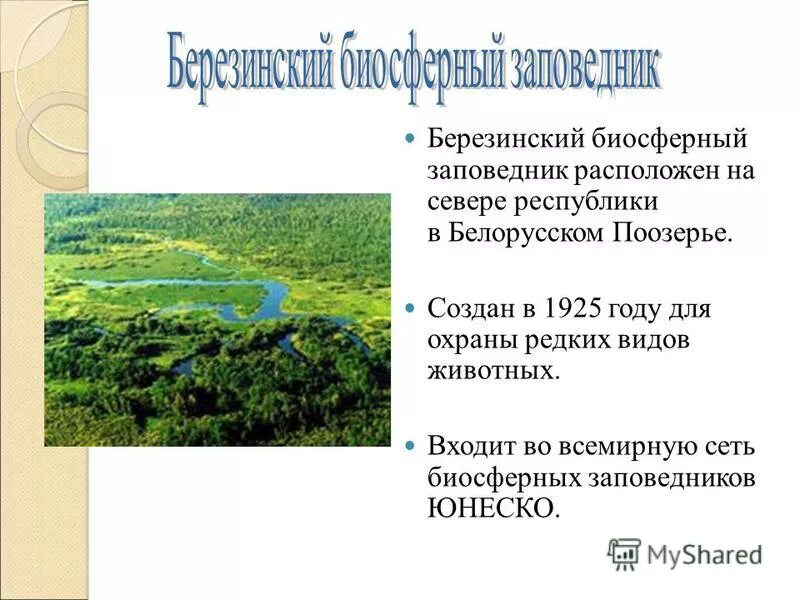 Березинский биосферный заповедник

Березинский биосферный заповедник расположен на севере республики в Белорусском Поозерье.

Создан в 1925 году для охраны редких видов животных.

Входит во всемирную сеть биосферных заповедников ЮНЕСКО.

MyShared